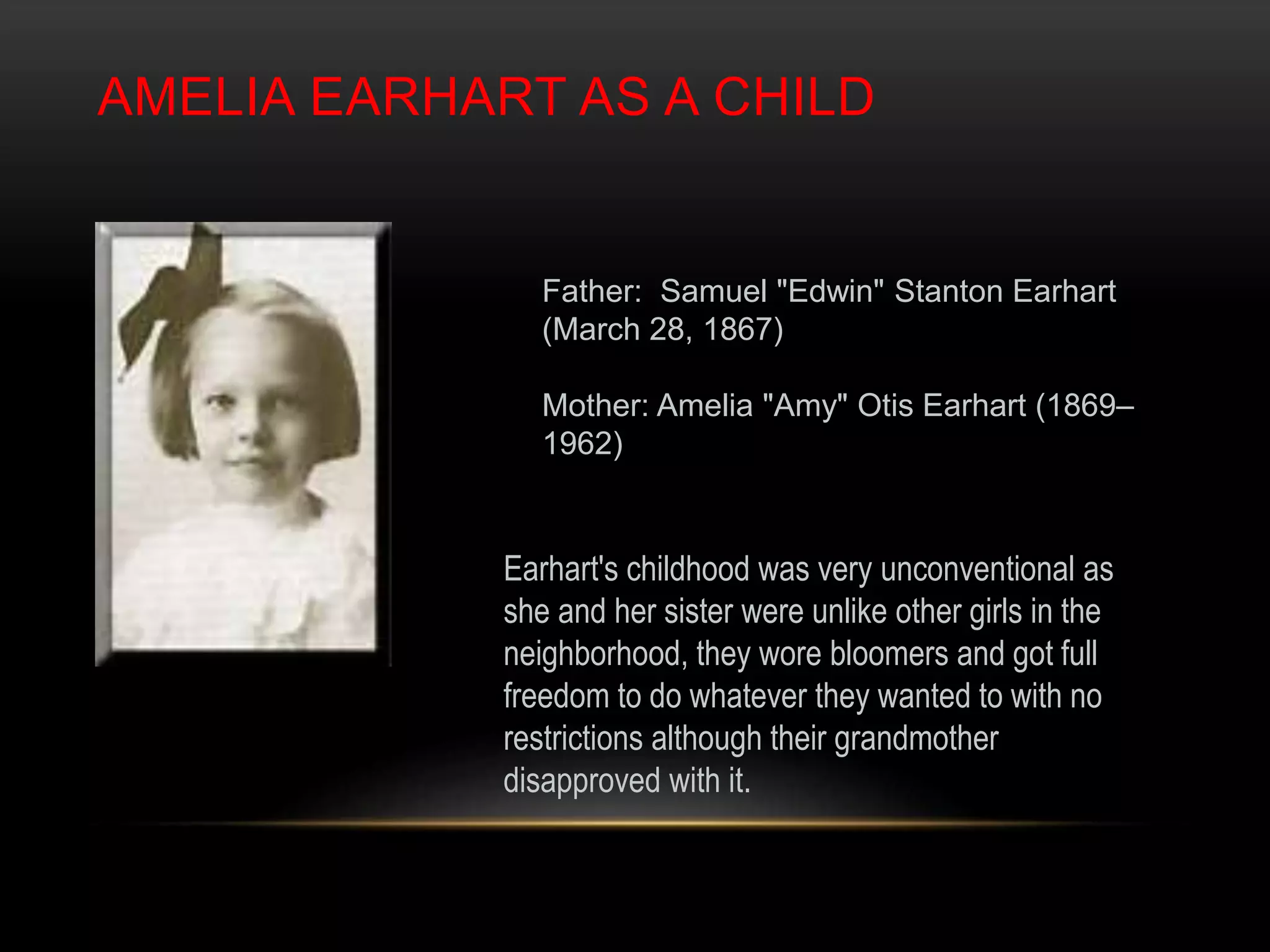 AMELIA EARHART AS A CHILD

Father: Samuel "Edwin" Stanton Earhart (March 28, 1867)

Mother: Amelia "Amy" Otis Earhart (1869–1962)

Earhart's childhood was very unconventional as she and her sister were unlike other girls in the neighborhood, they wore bloomers and got full freedom to do whatever they wanted to with no restrictions although their grandmother disapproved with it.